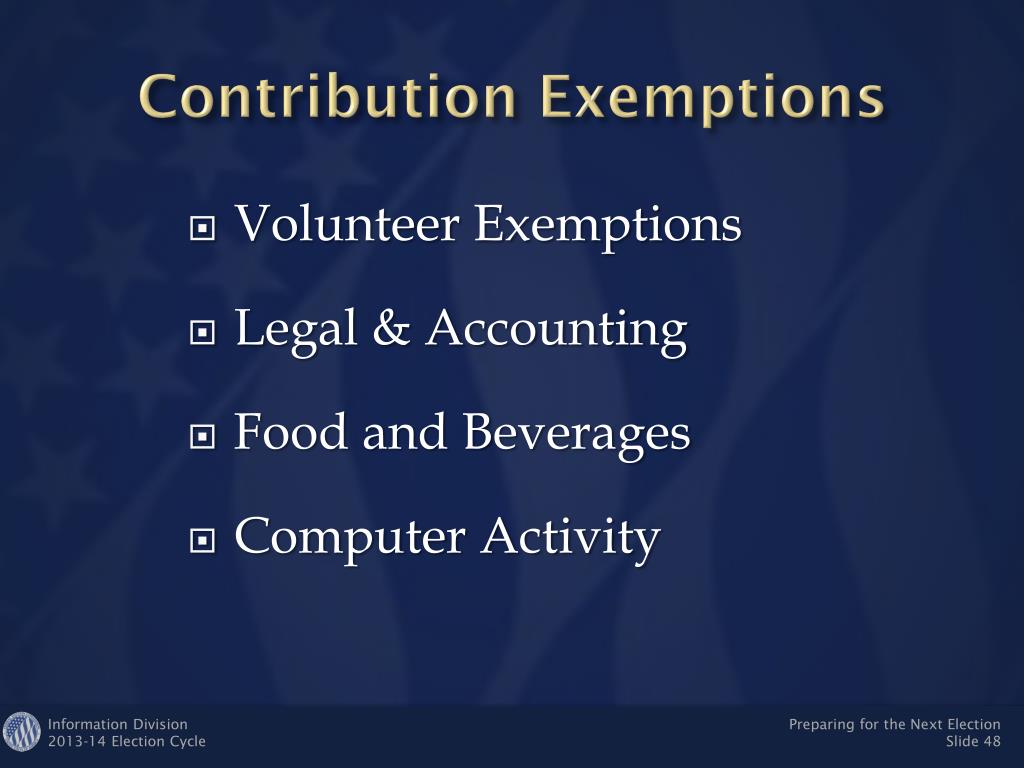 Contribution Exemptions

Volunteer Exemptions

Legal & Accounting

Food and Beverages

Computer Activity

Information Division
2013-14 Election Cycle

Preparing for the Next Election
Slide 48